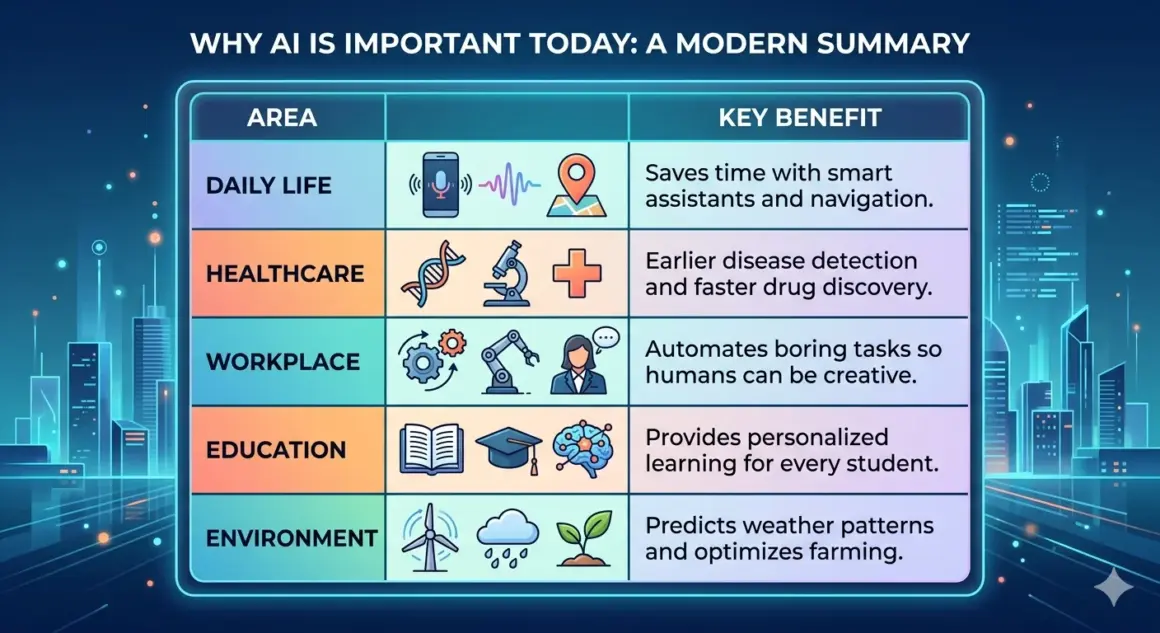 WHY AI IS IMPORTANT TODAY: A MODERN SUMMARY

| AREA | | KEY BENEFIT |
|---|---|---|
| DAILY LIFE | | Saves time with smart assistants and navigation. |
| HEALTHCARE | | Earlier disease detection and faster drug discovery. |
| WORKPLACE | | Automates boring tasks so humans can be creative. |
| EDUCATION | | Provides personalized learning for every student. |
| ENVIRONMENT | | Predicts weather patterns and optimizes farming. |